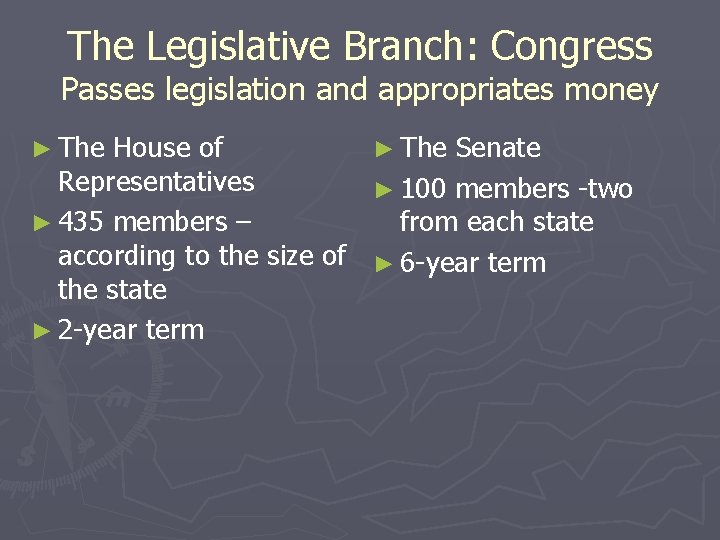 The Legislative Branch: Congress
Passes legislation and appropriates money

► The House of Representatives
► 435 members – according to the size of the state
► 2-year term

► The Senate
► 100 members -two from each state
► 6-year term